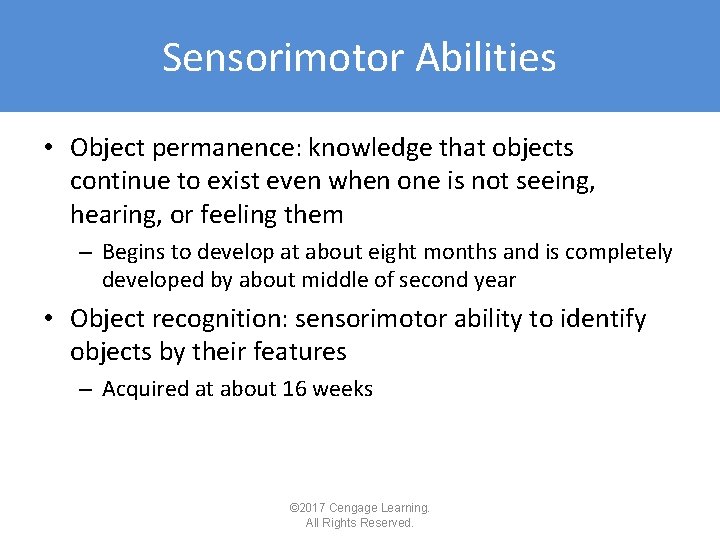 Sensorimotor Abilities

• Object permanence: knowledge that objects continue to exist even when one is not seeing, hearing, or feeling them

– Begins to develop at about eight months and is completely developed by about middle of second year

• Object recognition: sensorimotor ability to identify objects by their features

– Acquired at about 16 weeks

©2017 Cengage Learning. All Rights Reserved.